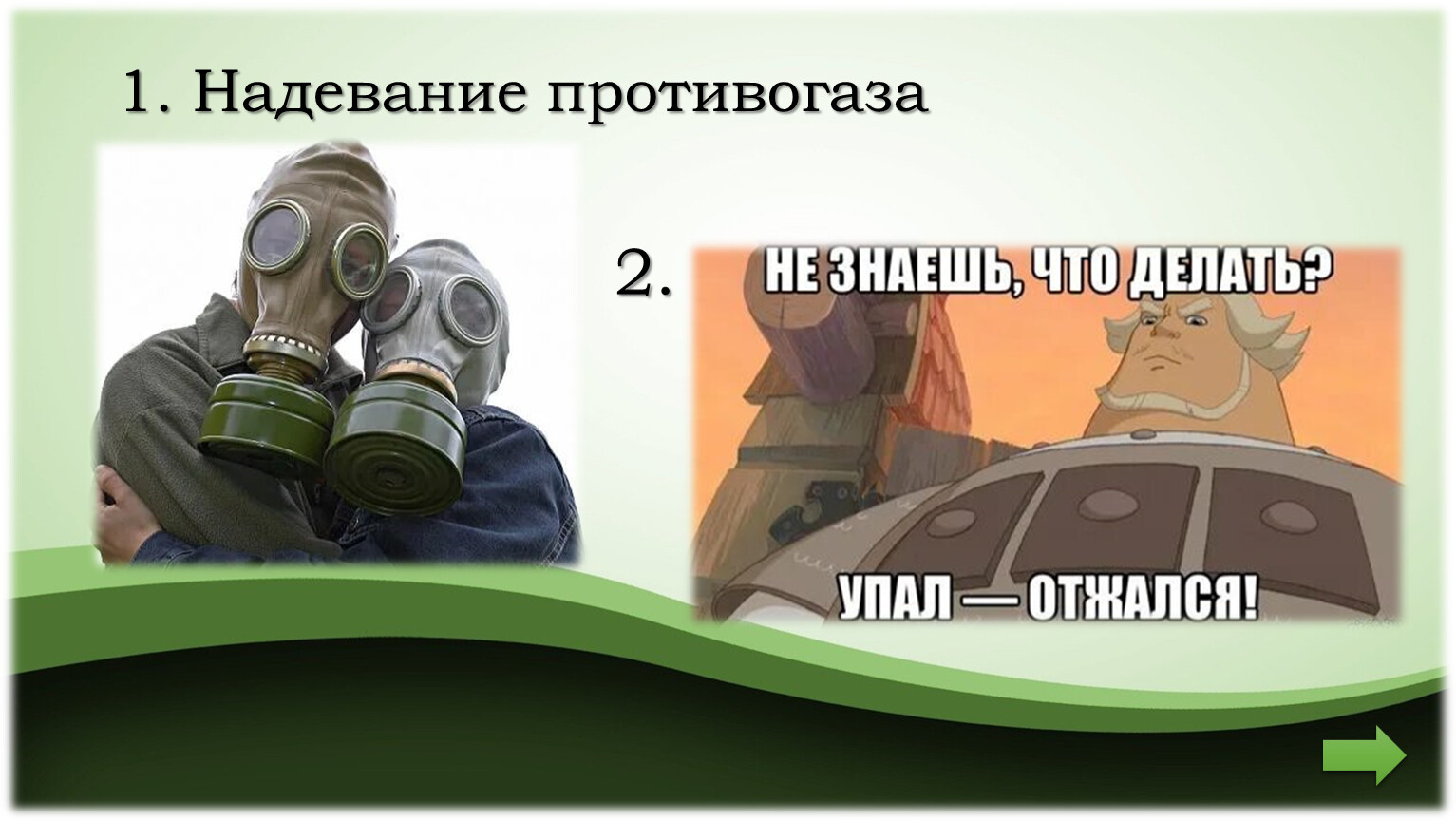 1. Надевание противогаза

2.

НЕ ЗНАЕШЬ, ЧТО ДЕЛАТЬ?

УПАЛ — ОТЖАЛСЯ!